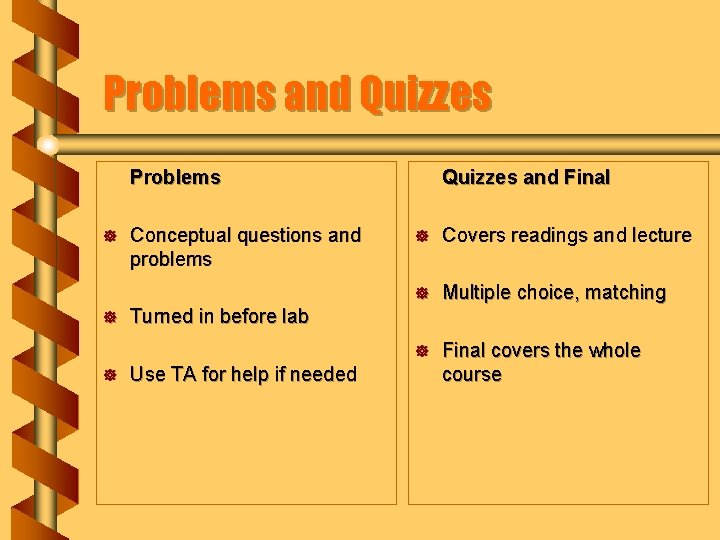 Problems and Quizzes

Problems

Conceptual questions and problems

Turned in before lab

Use TA for help if needed

Quizzes and Final

Covers readings and lecture

Multiple choice, matching

Final covers the whole course